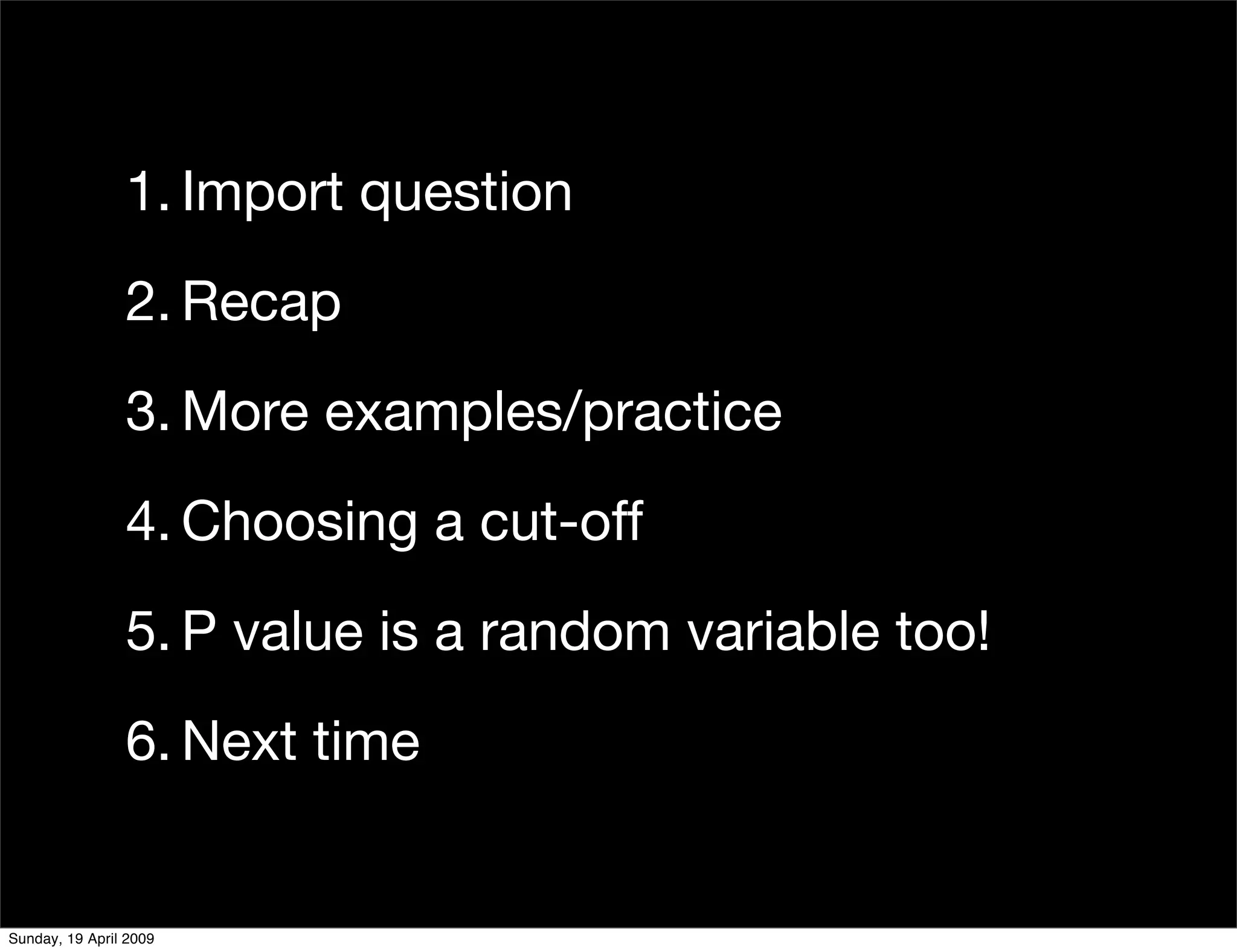 1. Import question

2. Recap

3. More examples/practice

4. Choosing a cut-off

5. P value is a random variable too!

6. Next time

Sunday, 19 April 2009